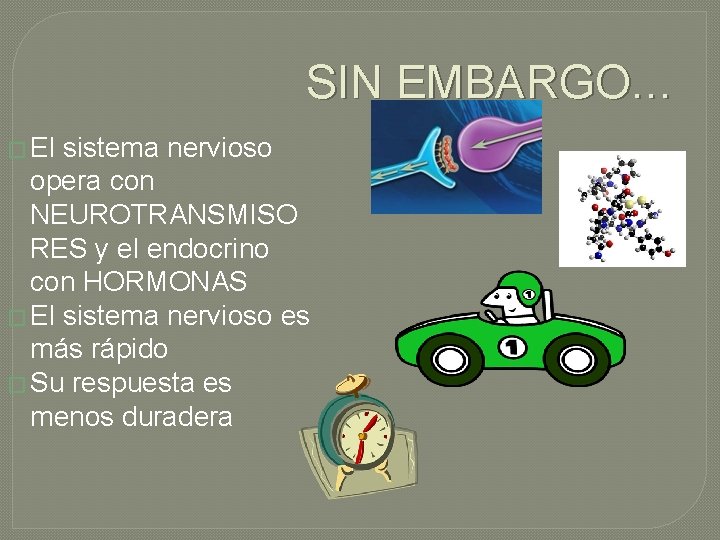 SIN EMBARGO…

El sistema nervioso opera con NEUROTRANSMISORES y el endocrino con HORMONAS

El sistema nervioso es más rápido

Su respuesta es menos duradera

1

1